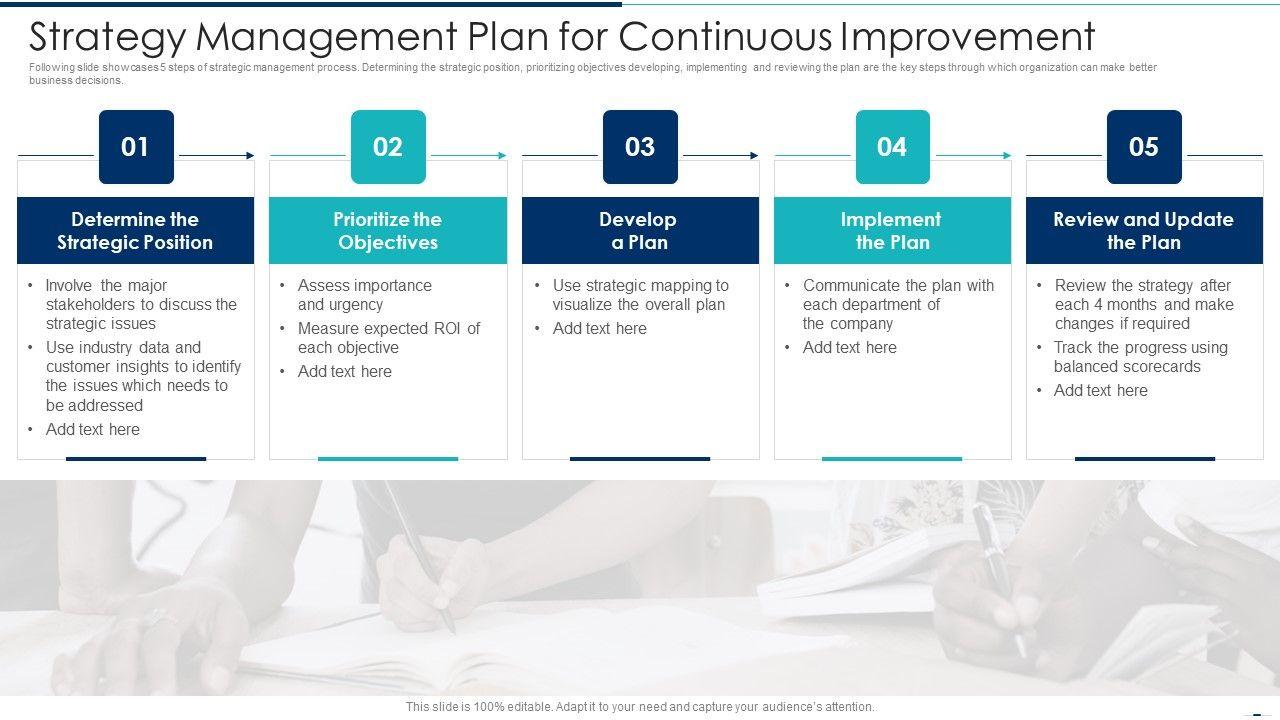 Strategy Management Plan for Continuous Improvement

Following slide showcases 5 steps of strategic management process. Determining the strategic position, prioritizing objectives developing, implementing and reviewing the plan are the key steps through which organization can make better business decisions.

01

Determine the Strategic Position

• Involve the major stakeholders to discuss the strategic issues
• Use industry data and customer insights to identify the issues which needs to be addressed
• Add text here

02

Prioritize the Objectives

• Assess importance and urgency
• Measure expected ROI of each objective
• Add text here

03

Develop a Plan

• Use strategic mapping to visualize the overall plan
• Add text here

04

Implement the Plan

• Communicate the plan with each department of the company
• Add text here

05

Review and Update the Plan

• Review the strategy after each 4 months and make changes if required
• Track the progress using balanced scorecards
• Add text here

This slide is 100% editable. Adapt it to your need and capture your audience's attention.